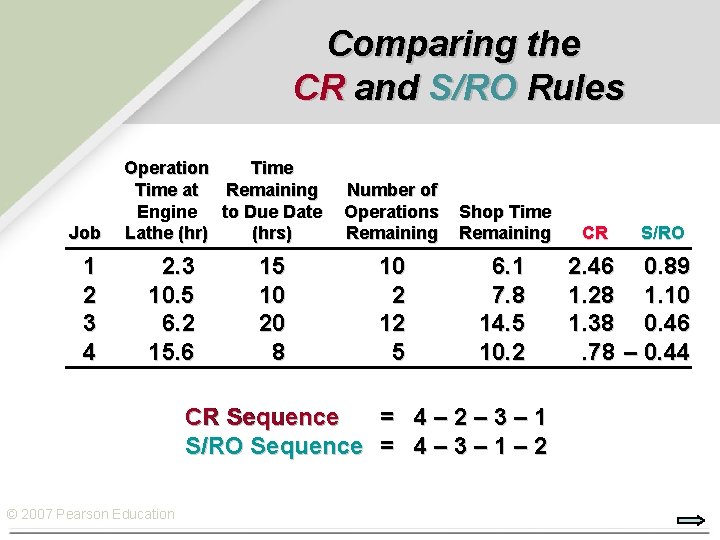 Comparing the CR and S/RO Rules

| Job | Operation Time at Engine Lathe (hr) | Time Remaining to Due Date (hrs) | Number of Operations Remaining | Shop Time Remaining | CR | S/RO |
|---|---|---|---|---|---|---|
| 1 | 2.3 | 15 | 10 | 6.1 | 2.46 | 0.89 |
| 2 | 10.5 | 10 | 2 | 7.8 | 1.28 | 1.10 |
| 3 | 6.2 | 20 | 12 | 14.5 | 1.38 | 0.46 |
| 4 | 15.6 | 8 | 5 | 10.2 | .78 | – 0.44 |

CR Sequence = 4 – 2 – 3 – 1
S/RO Sequence = 4 – 3 – 1 – 2

© 2007 Pearson Education